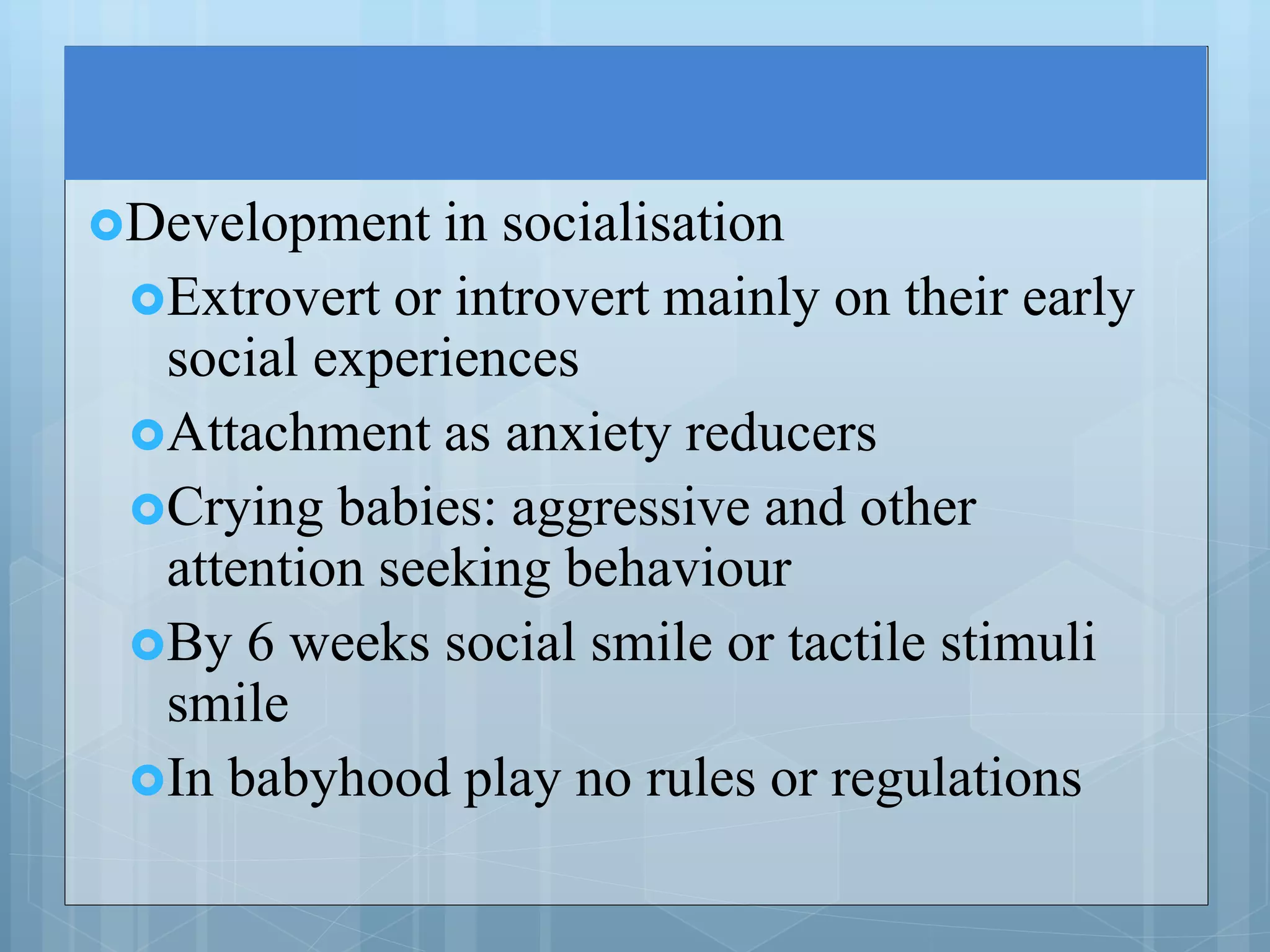 Development in socialisation

Extrovert or introvert mainly on their early social experiences

Attachment as anxiety reducers

Crying babies: aggressive and other attention seeking behaviour

By 6 weeks social smile or tactile stimuli smile

In babyhood play no rules or regulations